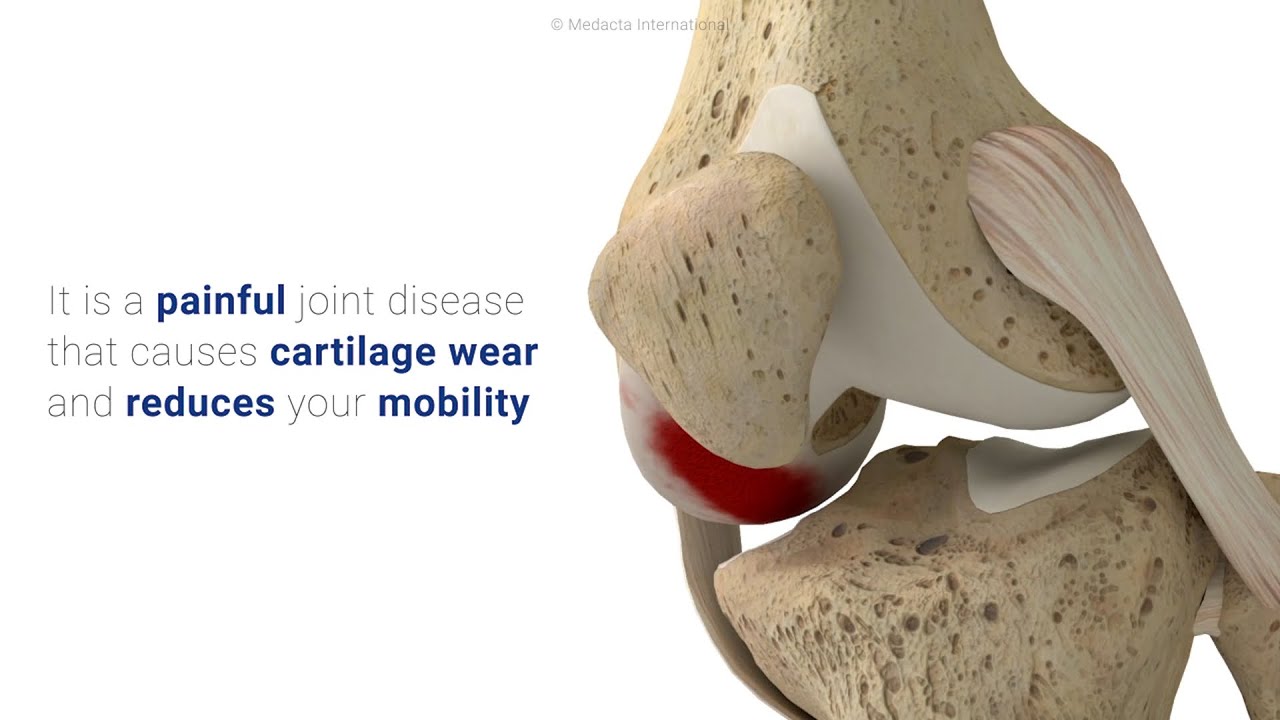 © Medacta International

It is a painful joint disease that causes cartilage wear and reduces your mobility